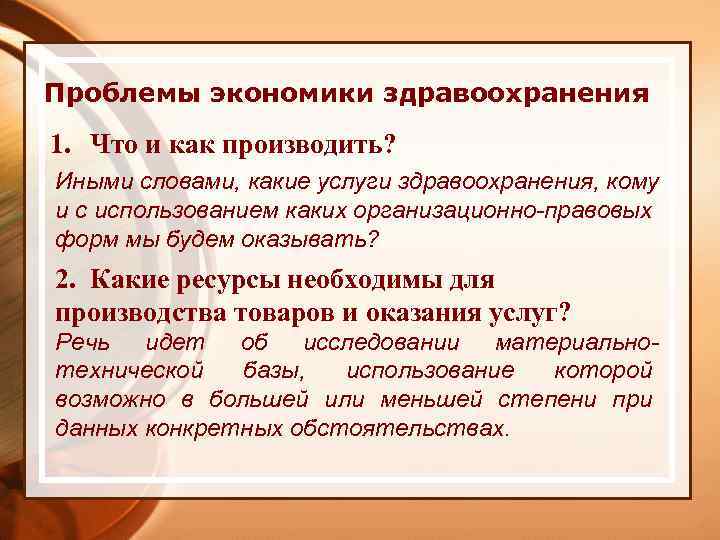 Проблемы экономики здравоохранения

1. Что и как производить?

Иными словами, какие услуги здравоохранения, кому и с использованием каких организационно-правовых форм мы будем оказывать?

2. Какие ресурсы необходимы для производства товаров и оказания услуг?

Речь идет об исследовании материально-технической базы, использование которой возможно в большей или меньшей степени при данных конкретных обстоятельствах.